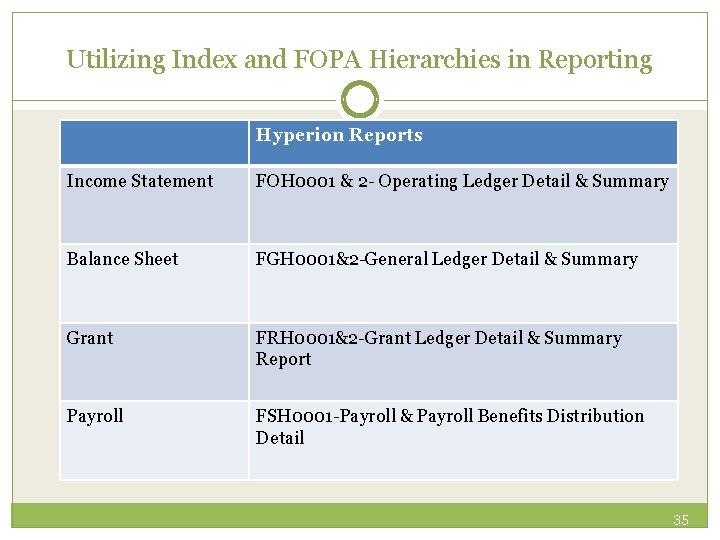 Utilizing Index and FOPA Hierarchies in Reporting

| | Hyperion Reports |
|---|---|
| Income Statement | FOH0001 & 2- Operating Ledger Detail & Summary |
| Balance Sheet | FGH0001&2-General Ledger Detail & Summary |
| Grant | FRH0001&2-Grant Ledger Detail & Summary Report |
| Payroll | FSH0001-Payroll & Payroll Benefits Distribution Detail |

35